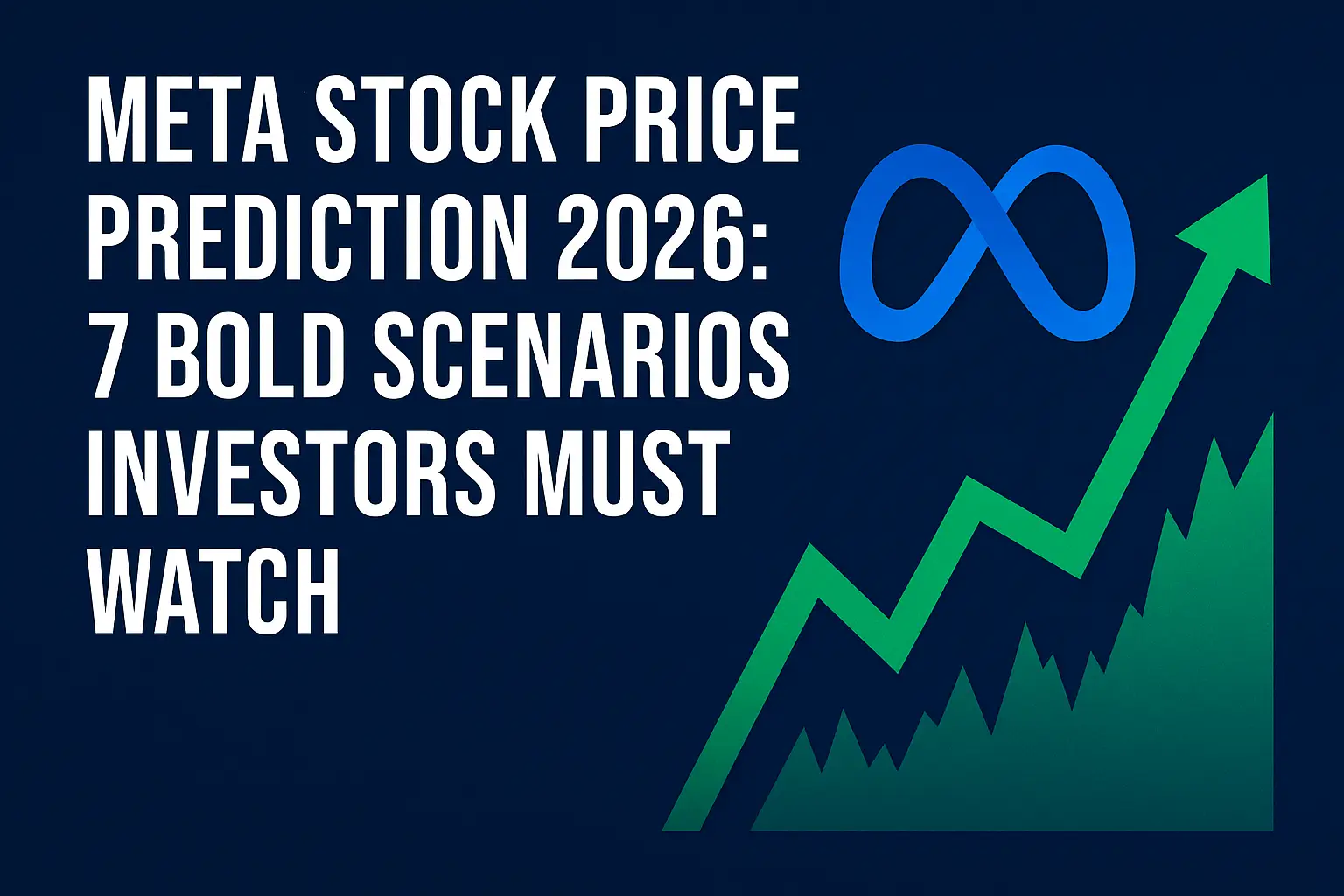 META STOCK PRICE PREDICTION 2026: 7 BOLD SCENARIOS INVESTORS MUST WATCH